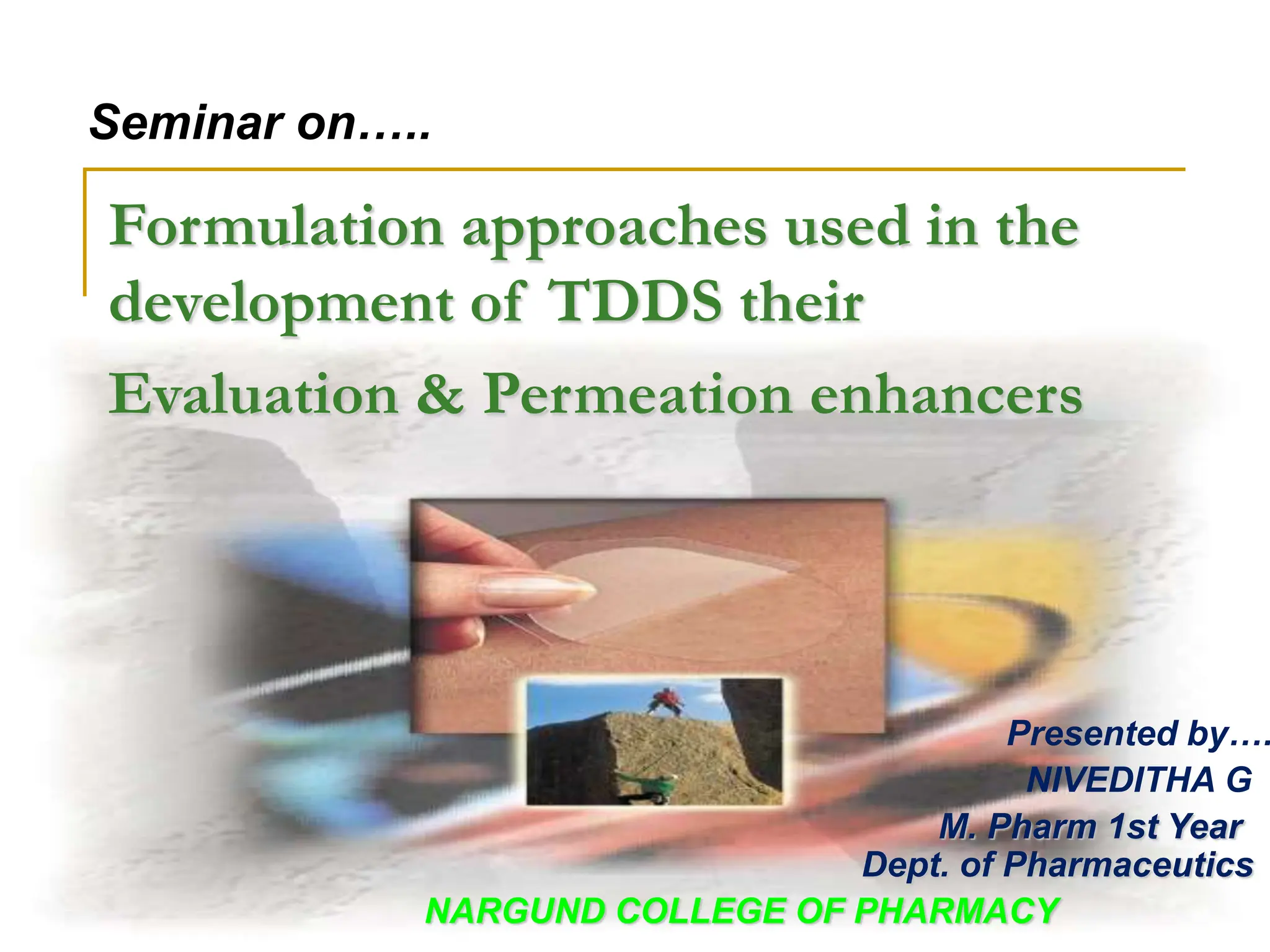 Seminar on…..

Formulation approaches used in the development of TDDS their

Evaluation & Permeation enhancers

Presented by….
NIVEDITHA G
M. Pharm 1st Year
Dept. of Pharmaceutics

NARGUND COLLEGE OF PHARMACY